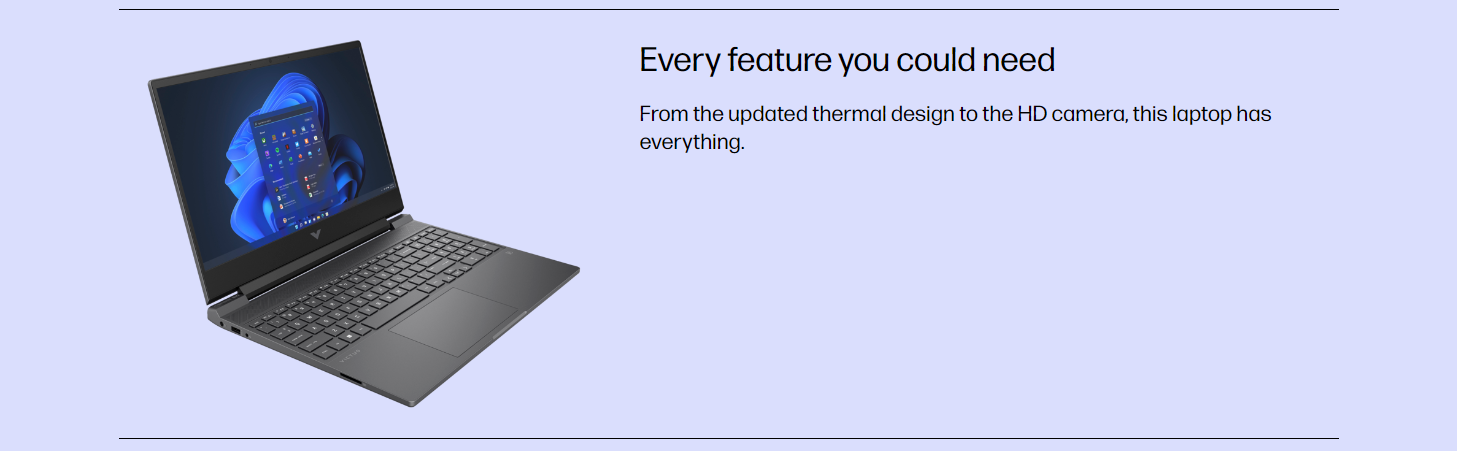 Every feature you could need

From the updated thermal design to the HD camera, this laptop has everything.